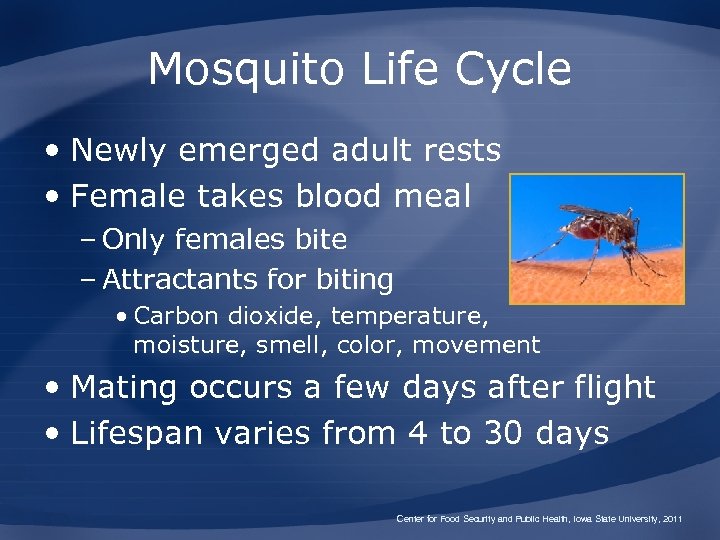 Mosquito Life Cycle

• Newly emerged adult rests
• Female takes blood meal
– Only females bite
– Attractants for biting
• Carbon dioxide, temperature, moisture, smell, color, movement
• Mating occurs a few days after flight
• Lifespan varies from 4 to 30 days

Center for Food Security and Public Health, Iowa State University, 2011